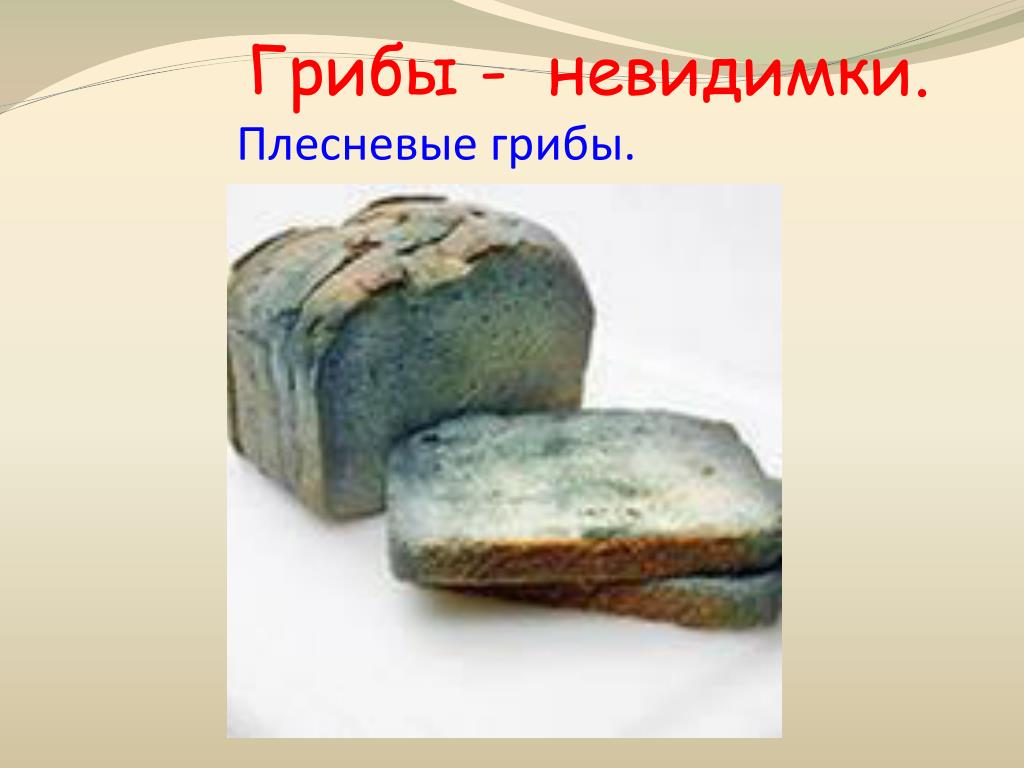 Грибы - невидимки.

Плесневые грибы.